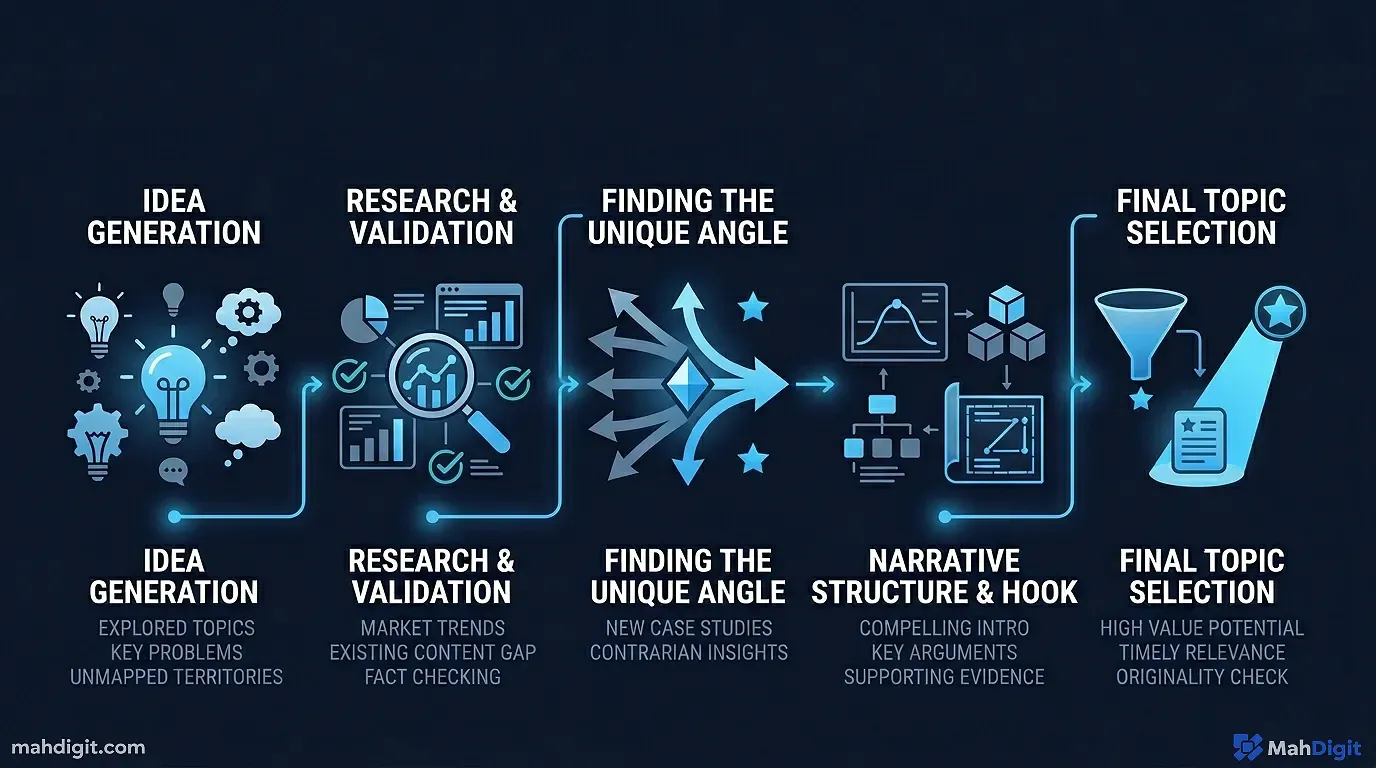 IDEA GENERATION

RESEARCH & VALIDATION

FINDING THE UNIQUE ANGLE

FINAL TOPIC SELECTION

IDEA GENERATION

EXPLORED TOPICS
KEY PROBLEMS
UNMAPPED TERRITORIES

RESEARCH & VALIDATION

MARKET TRENDS
EXISTING CONTENT GAP
FACT CHECKING

FINDING THE UNIQUE ANGLE

NEW CASE STUDIES
CONTRARIAN INSIGHTS

NARRATIVE STRUCTURE & HOOK

COMPELLING INTRO
KEY ARGUMENTS
SUPPORTING EVIDENCE

FINAL TOPIC SELECTION

HIGH VALUE POTENTIAL
TIMELY RELEVANCE
ORIGINALITY CHECK

mahdigit.com

MahDigit